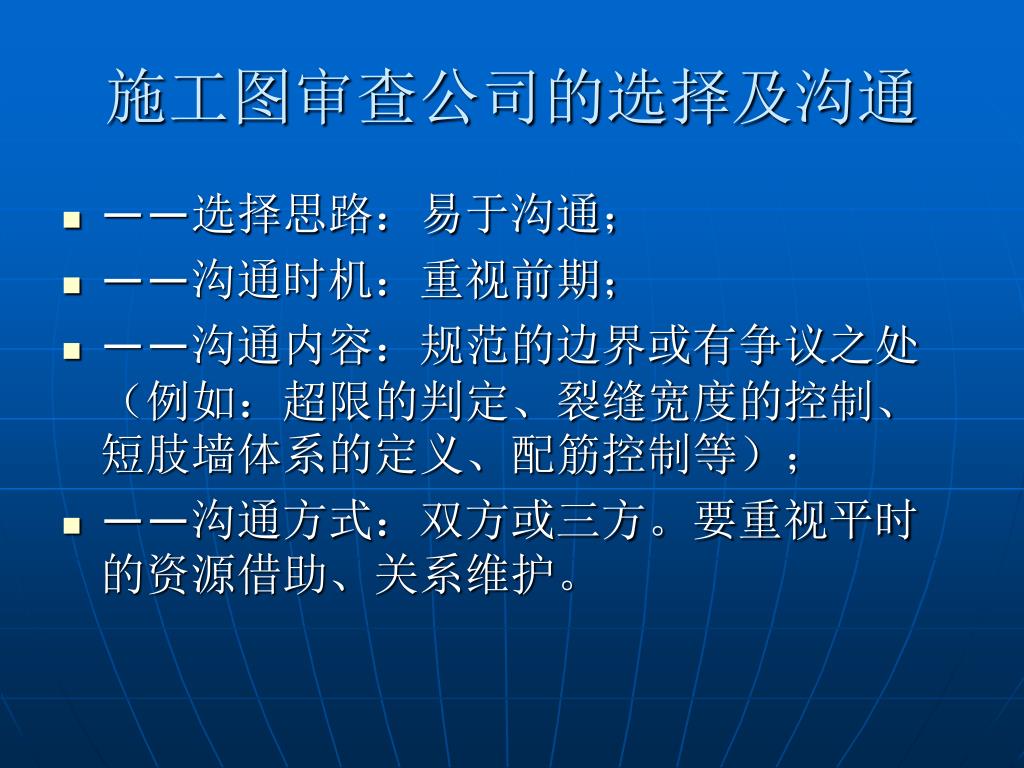 施工图审查公司的选择及沟通

- ——选择思路：易于沟通；
- ——沟通时机：重视前期；
- ——沟通内容：规范的边界或有争议之处（例如：超限的判定、裂缝宽度的控制、短肢墙体系的定义、配筋控制等）；
- ——沟通方式：双方或三方。要重视平时的资源借助、关系维护。